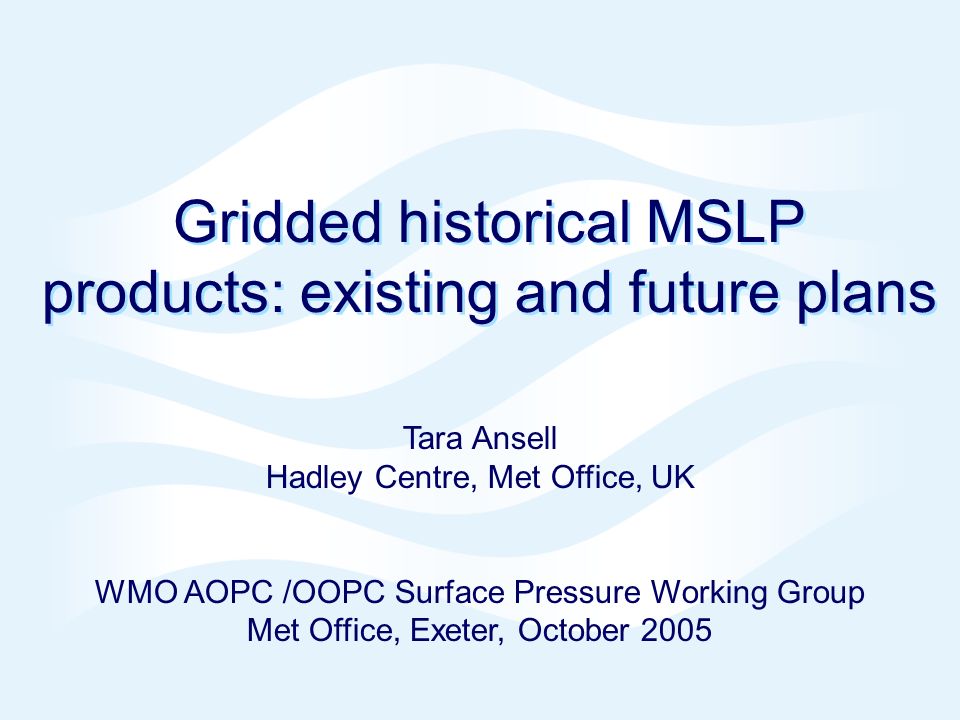 Gridded historical MSLP products: existing and future plans

Tara Ansell
Hadley Centre, Met Office, UK

WMO AOPC /OOPC Surface Pressure Working Group
Met Office, Exeter, October 2005